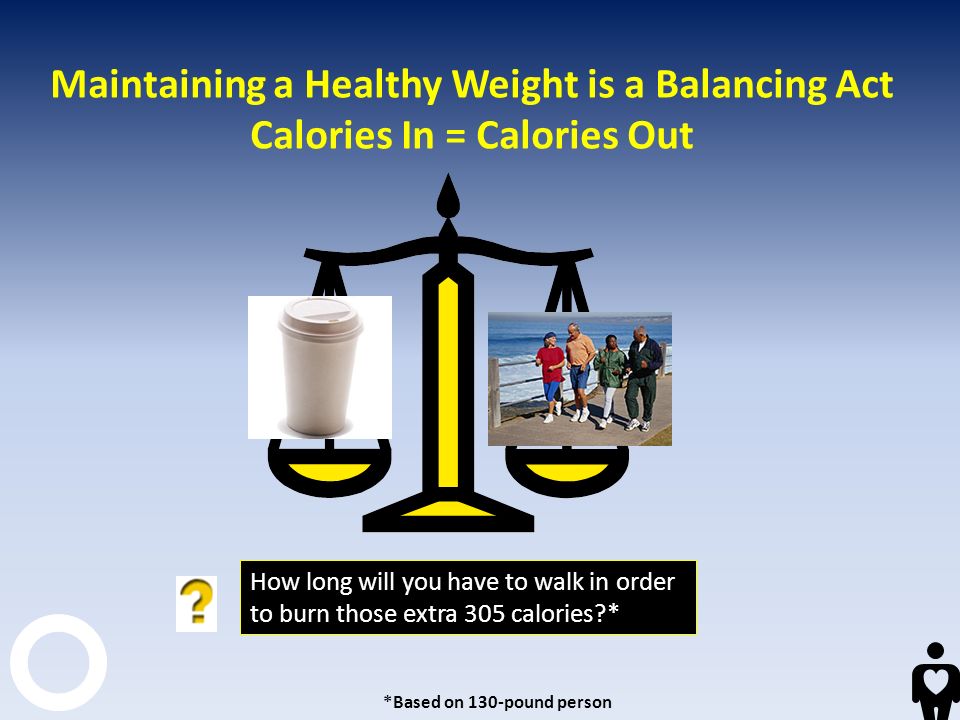 Maintaining a Healthy Weight is a Balancing Act
Calories In = Calories Out

?

How long will you have to walk in order to burn those extra 305 calories?*

*Based on 130-pound person